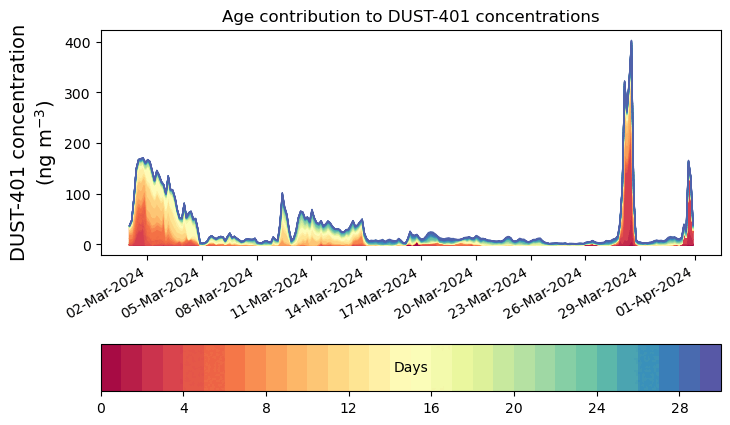 Age contribution to DUST-401 concentrations

DUST-401 concentration (ng m$^{-3}$)

400
300
200
100
0

02-Mar-2024
05-Mar-2024
08-Mar-2024
11-Mar-2024
14-Mar-2024
17-Mar-2024
20-Mar-2024
23-Mar-2024
26-Mar-2024
29-Mar-2024
01-Apr-2024

Days

0
4
8
12
16
20
24
28